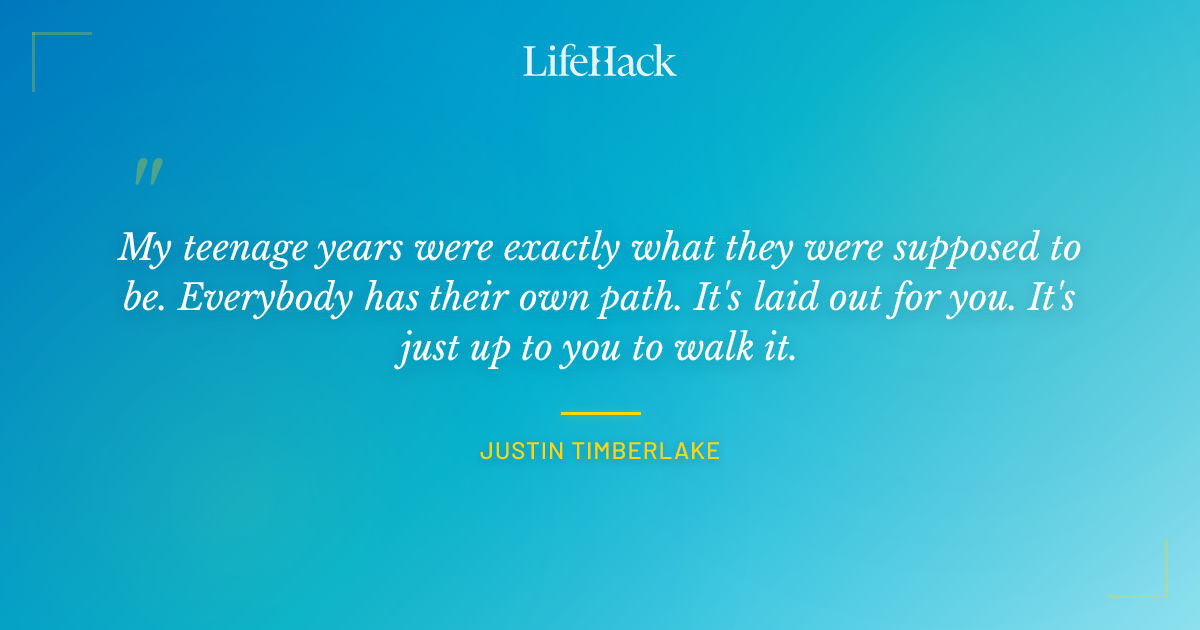 LifeHack

"

My teenage years were exactly what they were supposed to be. Everybody has their own path. It's laid out for you. It's just up to you to walk it.

JUSTIN TIMBERLAKE